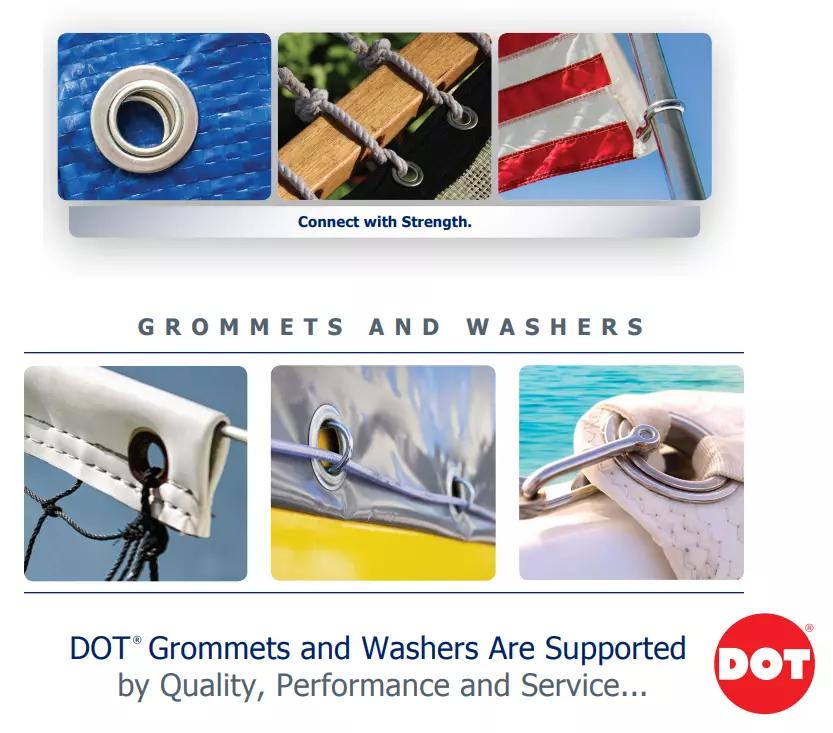 Connect with Strength.

GROMMETS AND WASHERS

DOT® Grommets and Washers Are Supported by Quality, Performance and Service...

DOT®